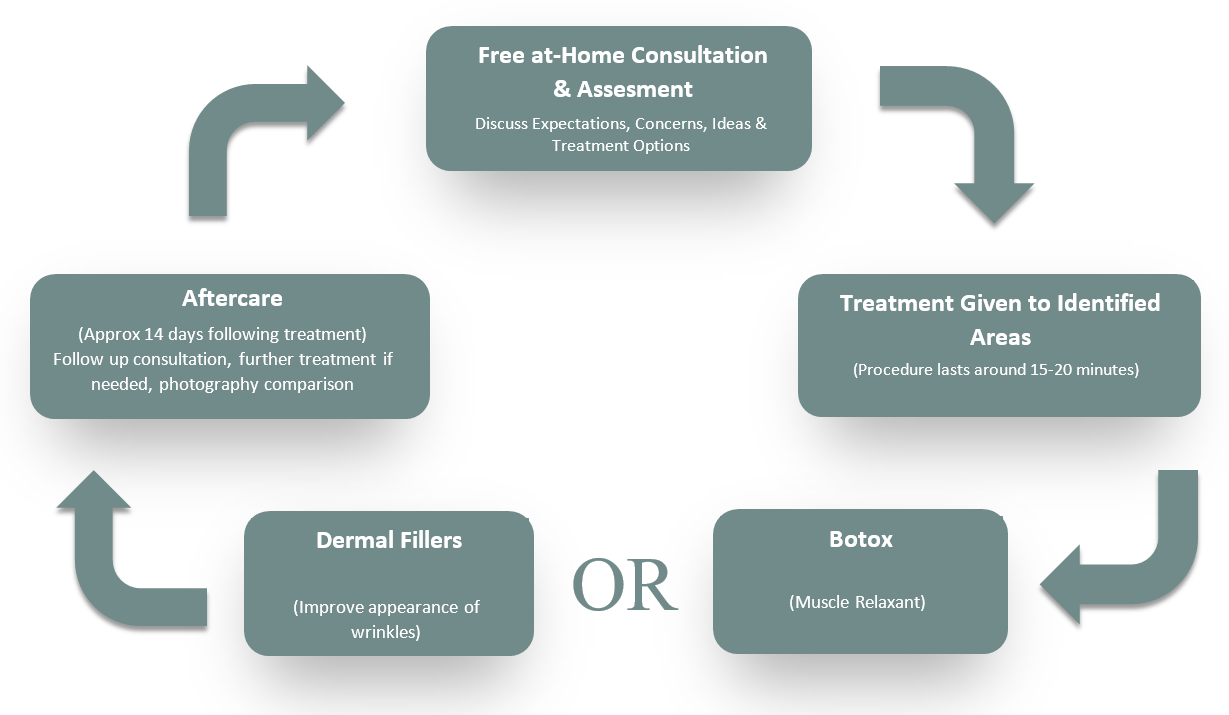 Free at-Home Consultation & Assesment
Discuss Expectations, Concerns, Ideas & Treatment Options

Treatment Given to Identified Areas
(Procedure lasts around 15-20 minutes)

Botox
(Muscle Relaxant)

OR

Dermal Fillers
(Improve appearance of wrinkles)

Aftercare
(Approx 14 days following treatment)
Follow up consultation, further treatment if needed, photography comparison